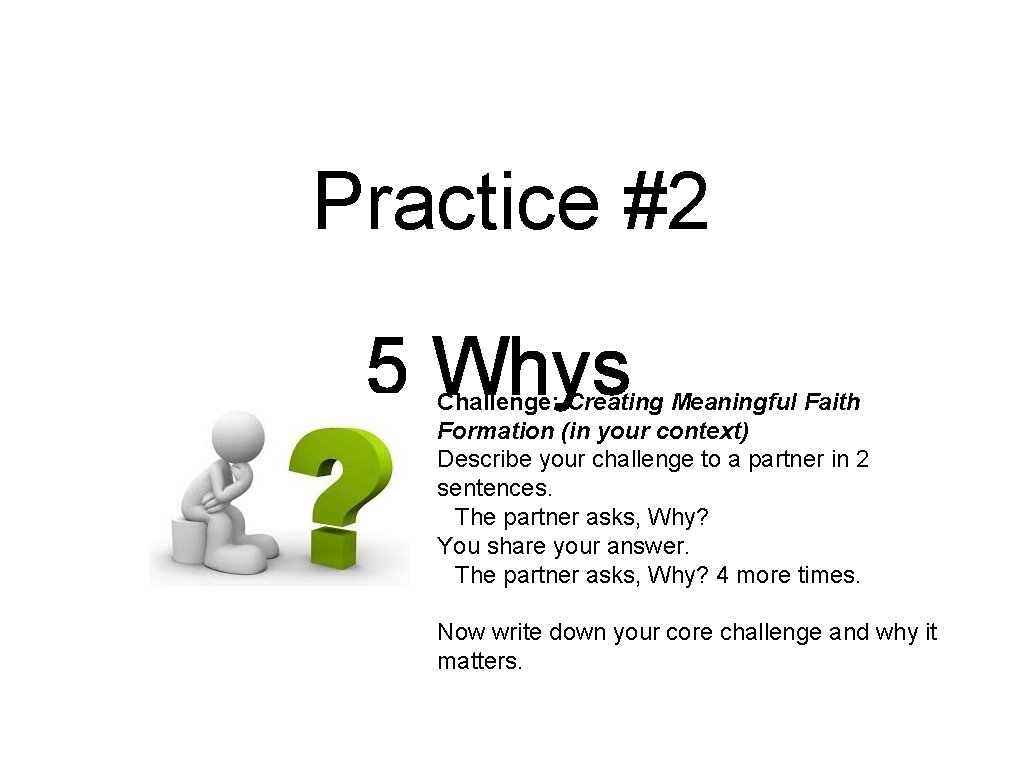 Practice #2

5 Whys

Challenge: Creating Meaningful Faith Formation (in your context)
Describe your challenge to a partner in 2 sentences.
The partner asks, Why?
You share your answer.
The partner asks, Why? 4 more times.

Now write down your core challenge and why it matters.